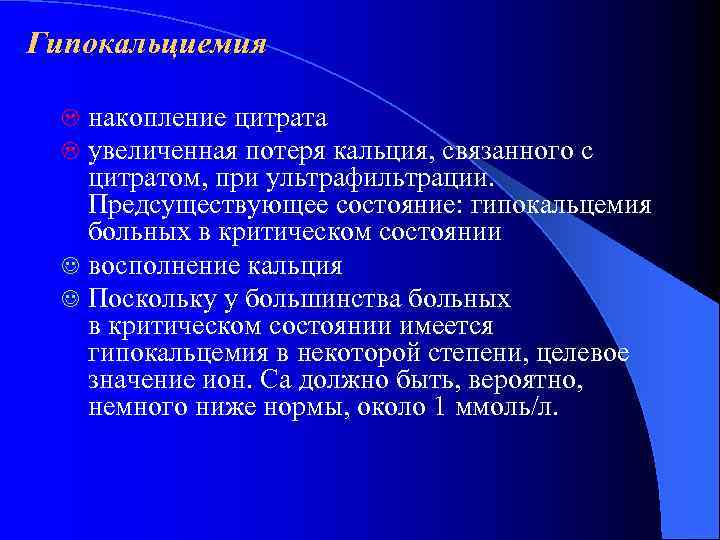 Гипокальциемия

накопление цитрата

увеличенная потеря кальция, связанного с цитратом, при ультрафильтрации. Предсуществующее состояние: гипокальцемия больных в критическом состоянии

восполнение кальция

Поскольку у большинства больных в критическом состоянии имеется гипокальцемия в некоторой степени, целевое значение ион. Са должно быть, вероятно, немного ниже нормы, около 1 ммоль/л.